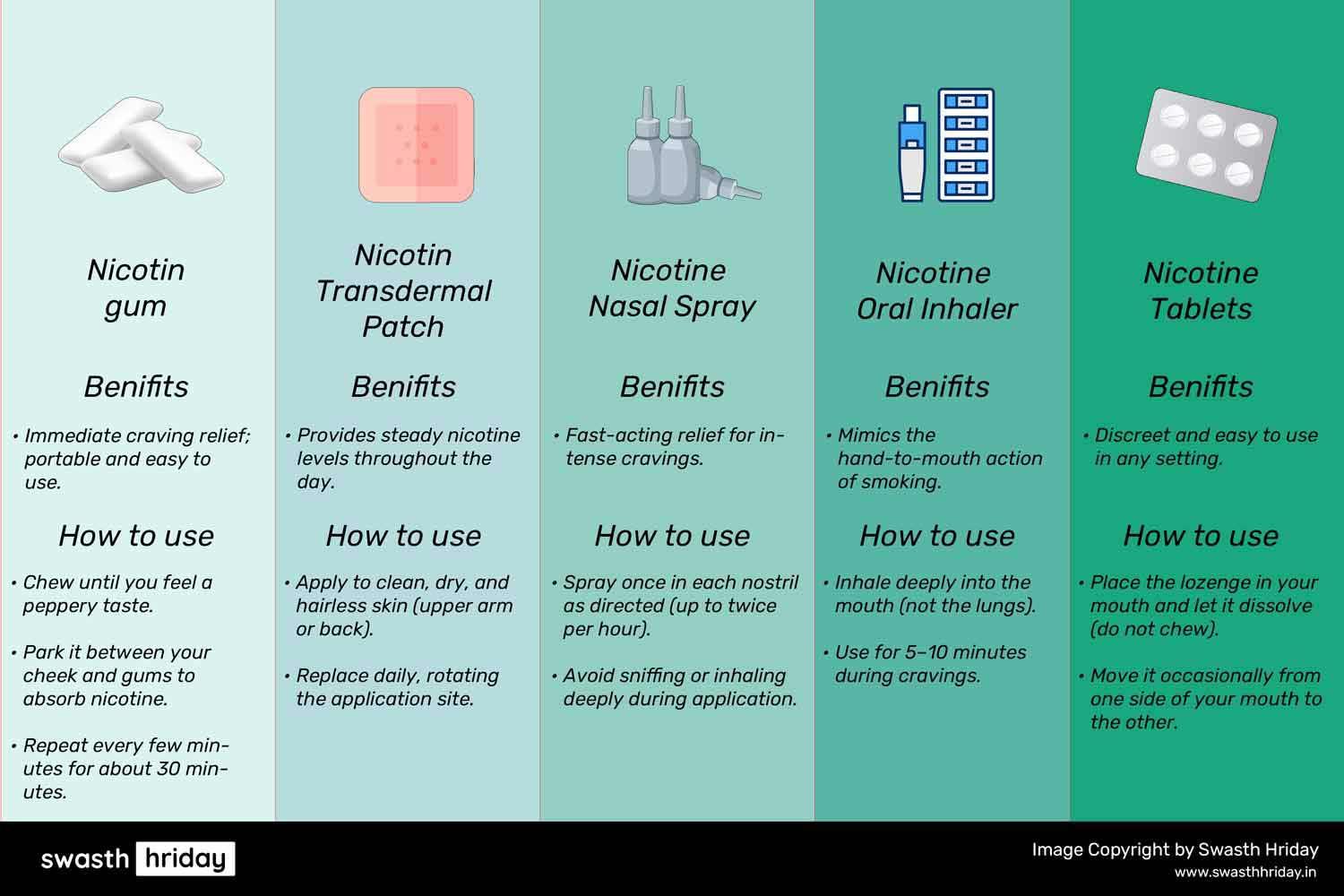 Nicotin gum

Benifits

• Immediate craving relief; portable and easy to use.

How to use

• Chew until you feel a peppery taste.

• Park it between your cheek and gums to absorb nicotine.

• Repeat every few minutes for about 30 minutes.

Nicotin Transdermal Patch

Benifits

• Provides steady nicotine levels throughout the day.

How to use

• Apply to clean, dry, and hairless skin (upper arm or back).

• Replace daily, rotating the application site.

Nicotine Nasal Spray

Benifits

• Fast-acting relief for intense cravings.

How to use

• Spray once in each nostril as directed (up to twice per hour).

• Avoid sniffing or inhaling deeply during application.

Nicotine Oral Inhaler

Benifits

• Mimics the hand-to-mouth action of smoking.

How to use

• Inhale deeply into the mouth (not the lungs).

• Use for 5–10 minutes during cravings.

Nicotine Tablets

Benifits

• Discreet and easy to use in any setting.

How to use

• Place the lozenge in your mouth and let it dissolve (do not chew).

• Move it occasionally from one side of your mouth to the other.

swasth hriday

Image Copyright by Swasth Hriday
www.swasthhriday.in